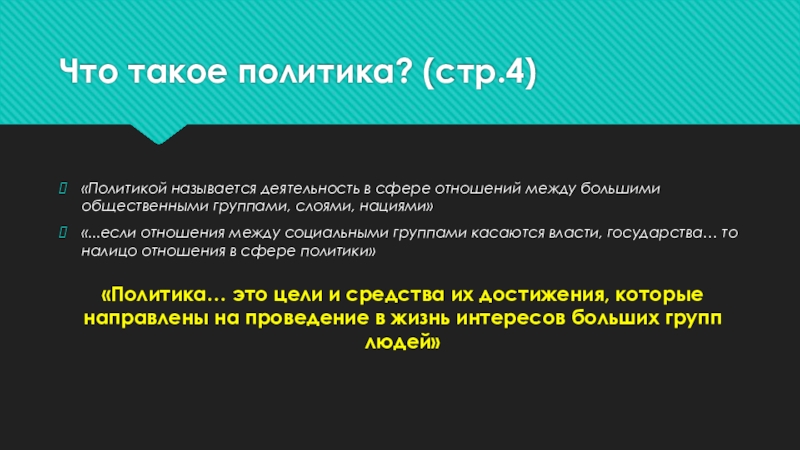 Что такое политика? (стр.4)

«Политикой называется деятельность в сфере отношений между большими общественными группами, слоями, нациями»

«...если отношения между социальными группами касаются власти, государства… то налицо отношения в сфере политики»

«Политика… это цели и средства их достижения, которые направлены на проведение в жизнь интересов больших групп людей»